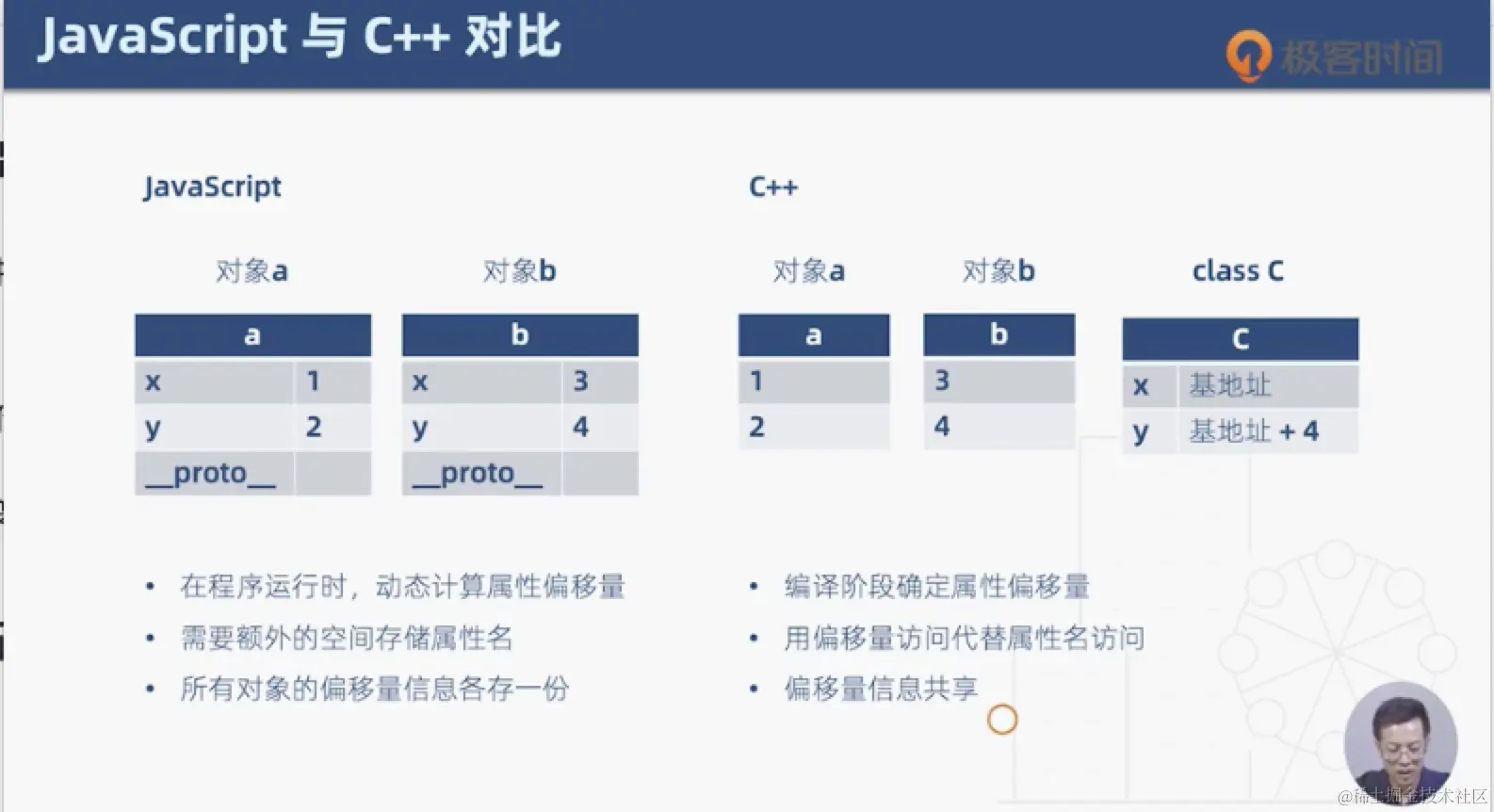 JavaScript 与 C++ 对比

极客时间

JavaScript

对象a

| a | |
|---|---|
| x | 1 |
| y | 2 |
| __proto__ | |

对象b

| b | |
|---|---|
| x | 3 |
| y | 4 |
| __proto__ | |

- 在程序运行时，动态计算属性偏移量
- 需要额外的空间存储属性名
- 所有对象的偏移量信息各存一份

C++

对象a

| a |
|---|
| 1 |
| 2 |

对象b

| b |
|---|
| 3 |
| 4 |

class C

| C | |
|---|---|
| x | 基地址 |
| y | 基地址 + 4 |

- 编译阶段确定属性偏移量
- 用偏移量访问代替属性名访问
- 偏移量信息共享

@稀土掘金技术社区